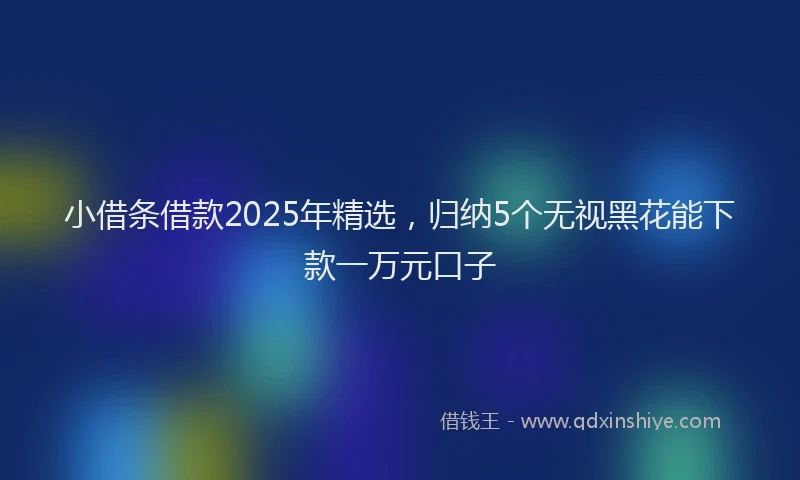 小借条借款2025年精选，归纳5个无视黑花能下款一万元口子

借钱王 - www.qdxinshiye.com